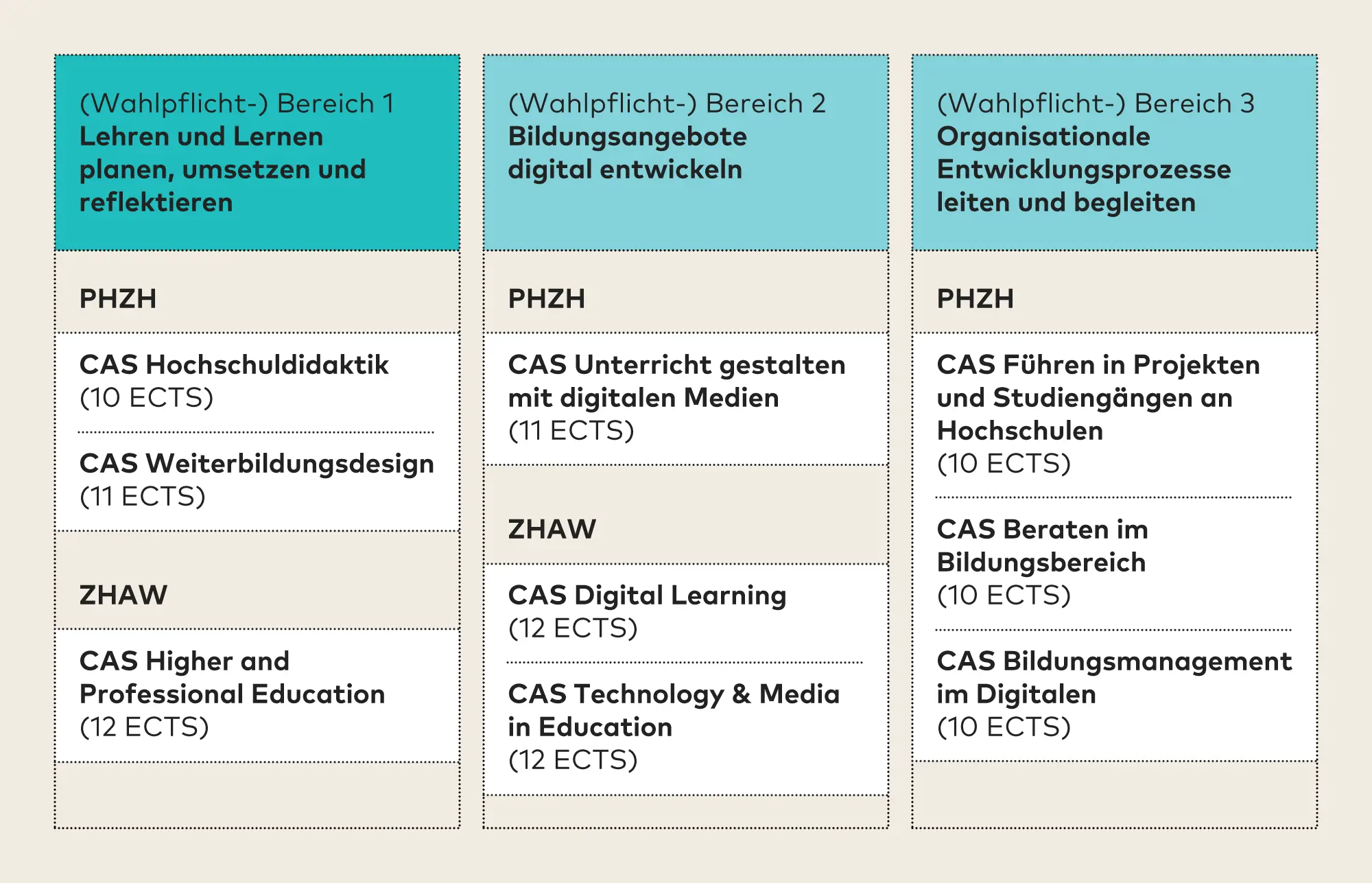 (Wahlpflicht-) Bereich 1
Lehren und Lernen planen, umsetzen und reflektieren

PHZH

CAS Hochschuldidaktik
(10 ECTS)

CAS Weiterbildungsdesign
(11 ECTS)

ZHAW

CAS Higher and Professional Education
(12 ECTS)

(Wahlpflicht-) Bereich 2
Bildungsangebote digital entwickeln

PHZH

CAS Unterricht gestalten mit digitalen Medien
(11 ECTS)

ZHAW

CAS Digital Learning
(12 ECTS)

CAS Technology & Media in Education
(12 ECTS)

(Wahlpflicht-) Bereich 3
Organisationale Entwicklungsprozesse leiten und begleiten

PHZH

CAS Führen in Projekten und Studiengängen an Hochschulen
(10 ECTS)

CAS Beraten im Bildungsbereich
(10 ECTS)

CAS Bildungsmanagement im Digitalen
(10 ECTS)